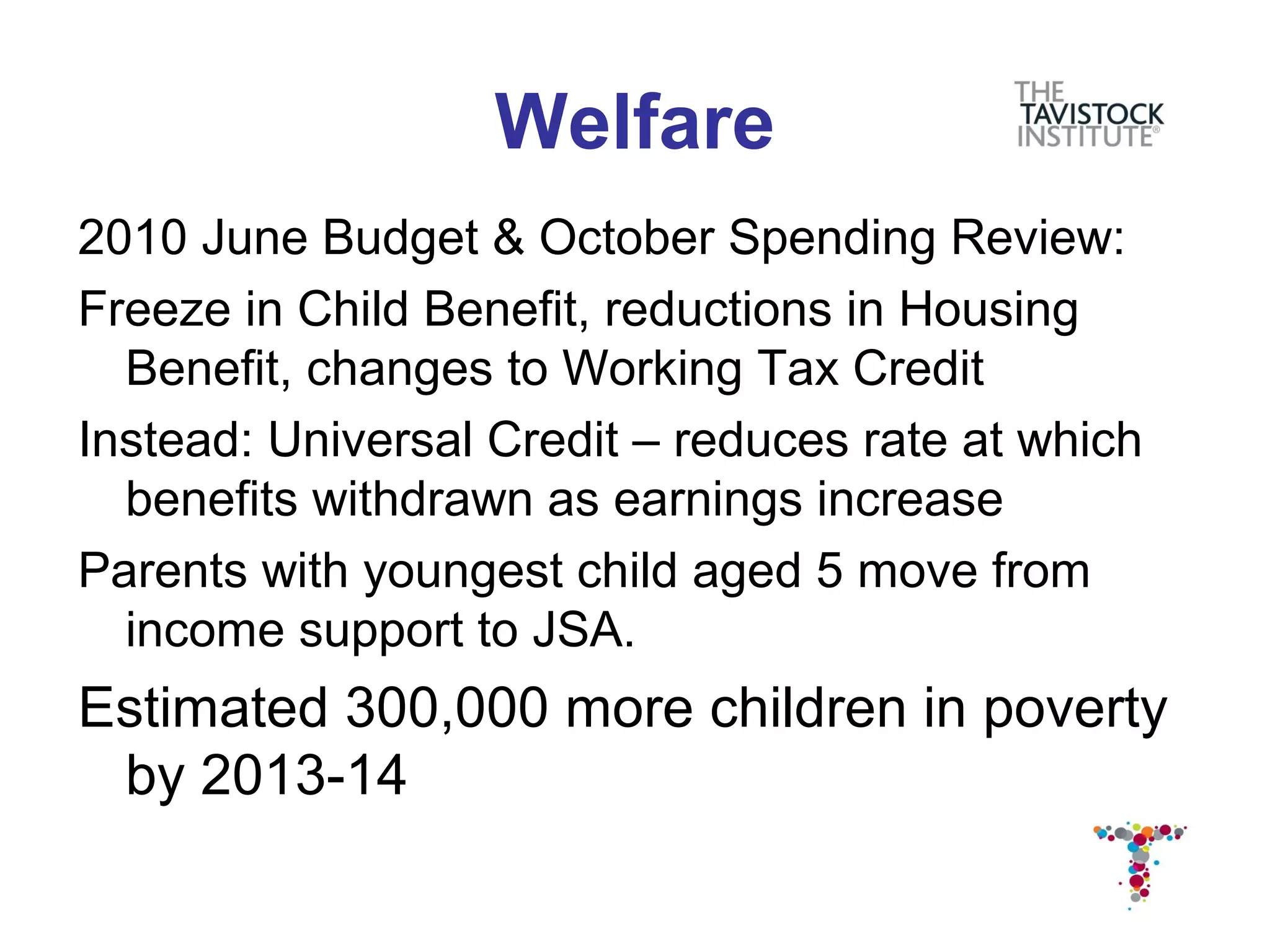 Welfare

THE TAVISTOCK INSTITUTE®

2010 June Budget & October Spending Review:

Freeze in Child Benefit, reductions in Housing Benefit, changes to Working Tax Credit

Instead: Universal Credit – reduces rate at which benefits withdrawn as earnings increase

Parents with youngest child aged 5 move from income support to JSA.

Estimated 300,000 more children in poverty by 2013-14